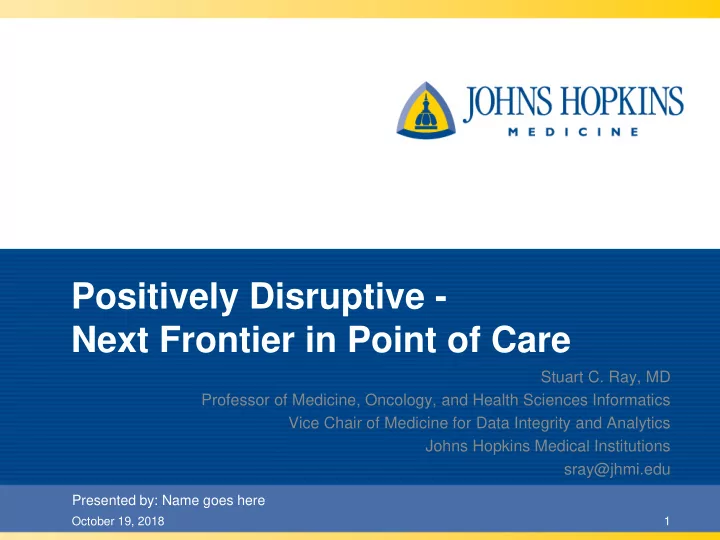 JOHNS HOPKINS
MEDICINE

Positively Disruptive -
Next Frontier in Point of Care

Stuart C. Ray, MD
Professor of Medicine, Oncology, and Health Sciences Informatics
Vice Chair of Medicine for Data Integrity and Analytics
Johns Hopkins Medical Institutions
sray@jhmi.edu

Presented by: Name goes here
October 19, 2018
1